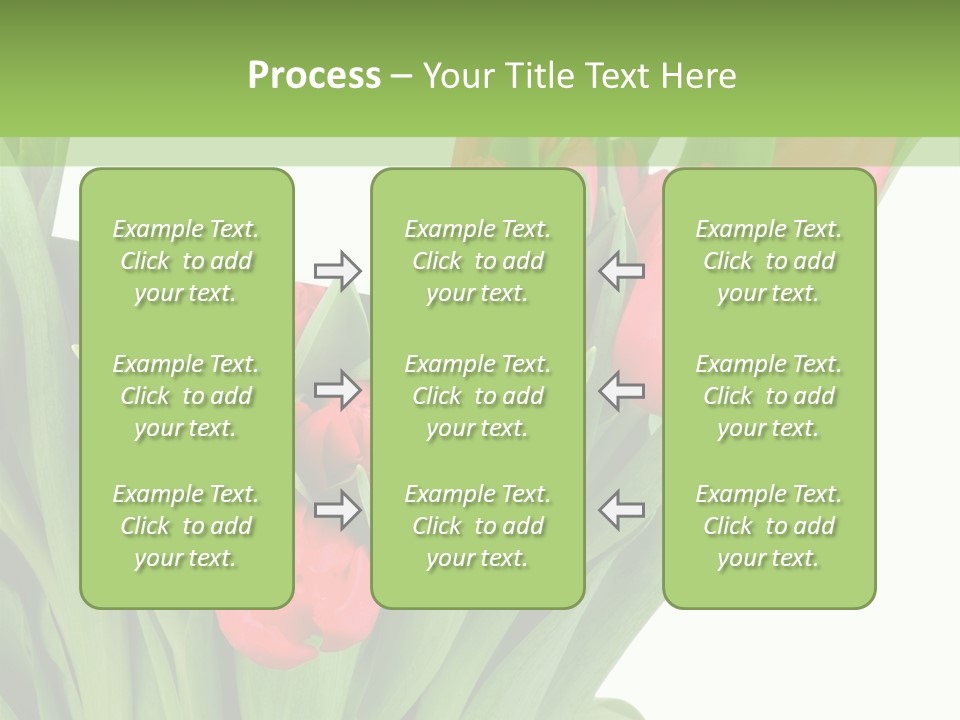 Process – Your Title Text Here

Example Text. Click to add your text.

Example Text. Click to add your text.

Example Text. Click to add your text.

Example Text. Click to add your text.

Example Text. Click to add your text.

Example Text. Click to add your text.

Example Text. Click to add your text.

Example Text. Click to add your text.

Example Text. Click to add your text.